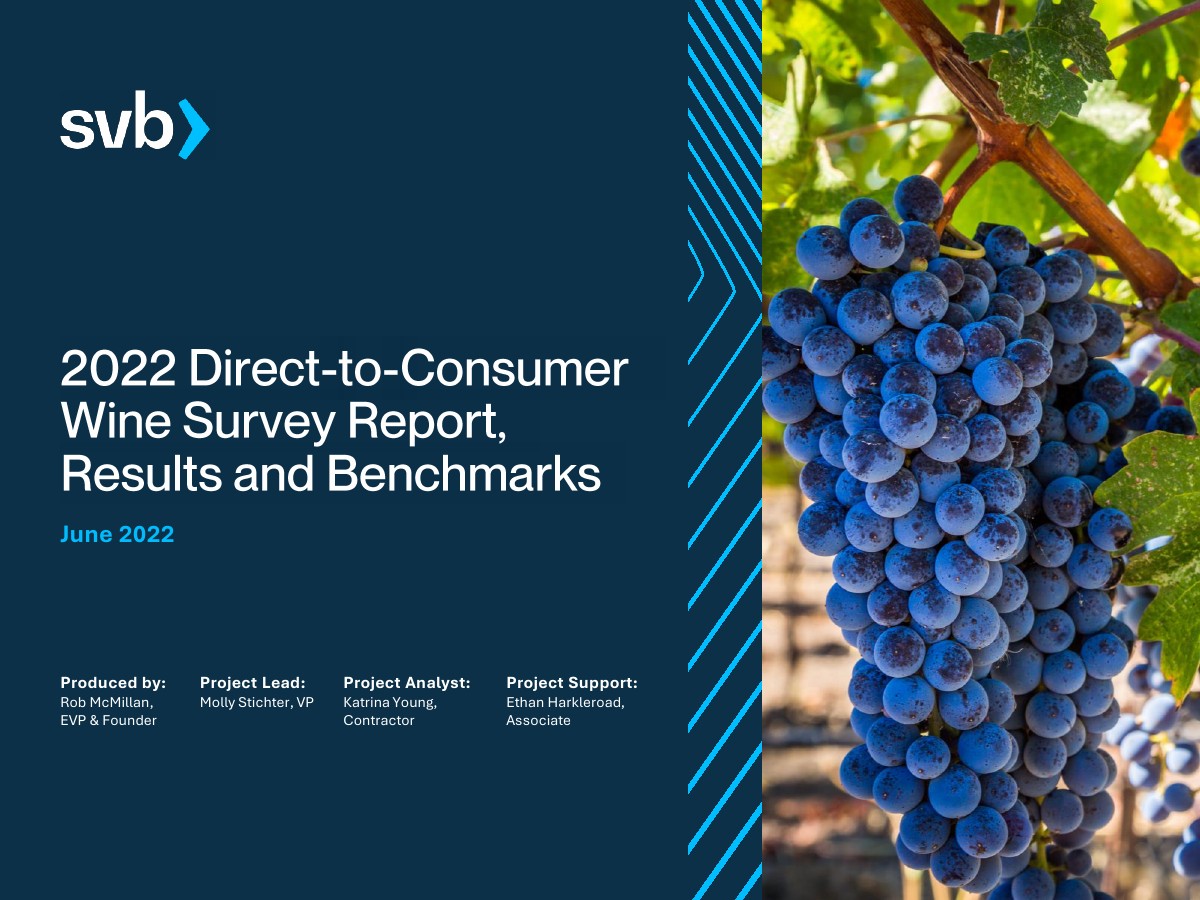 svb

2022 Direct-to-Consumer Wine Survey Report, Results and Benchmarks

June 2022

Produced by:
Rob McMillan, EVP & Founder

Project Lead:
Molly Stichter, VP

Project Analyst:
Katrina Young, Contractor

Project Support:
Ethan Harkleroad, Associate